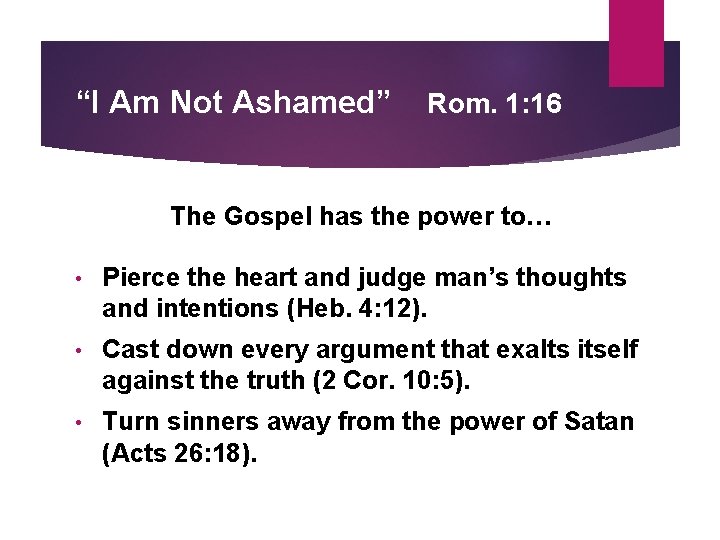 “I Am Not Ashamed” Rom. 1:16

The Gospel has the power to…

• Pierce the heart and judge man’s thoughts and intentions (Heb. 4:12).
• Cast down every argument that exalts itself against the truth (2 Cor. 10:5).
• Turn sinners away from the power of Satan (Acts 26:18).